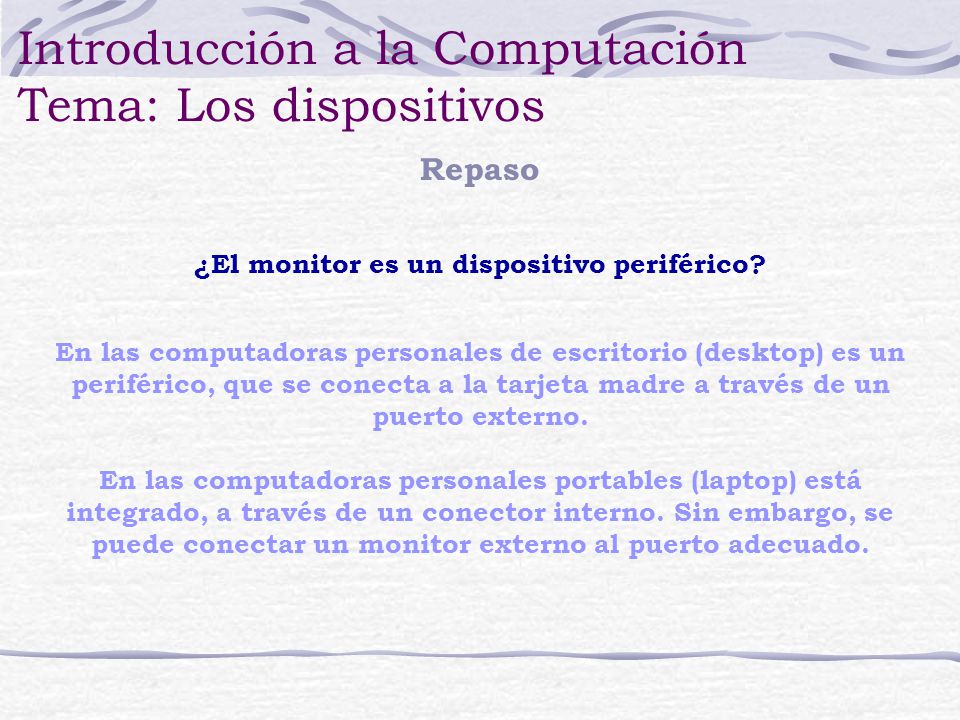 Introducción a la Computación
Tema: Los dispositivos

Repaso

¿El monitor es un dispositivo periférico?

En las computadoras personales de escritorio (desktop) es un periférico, que se conecta a la tarjeta madre a través de un puerto externo.

En las computadoras personales portables (laptop) está integrado, a través de un conector interno. Sin embargo, se puede conectar un monitor externo al puerto adecuado.